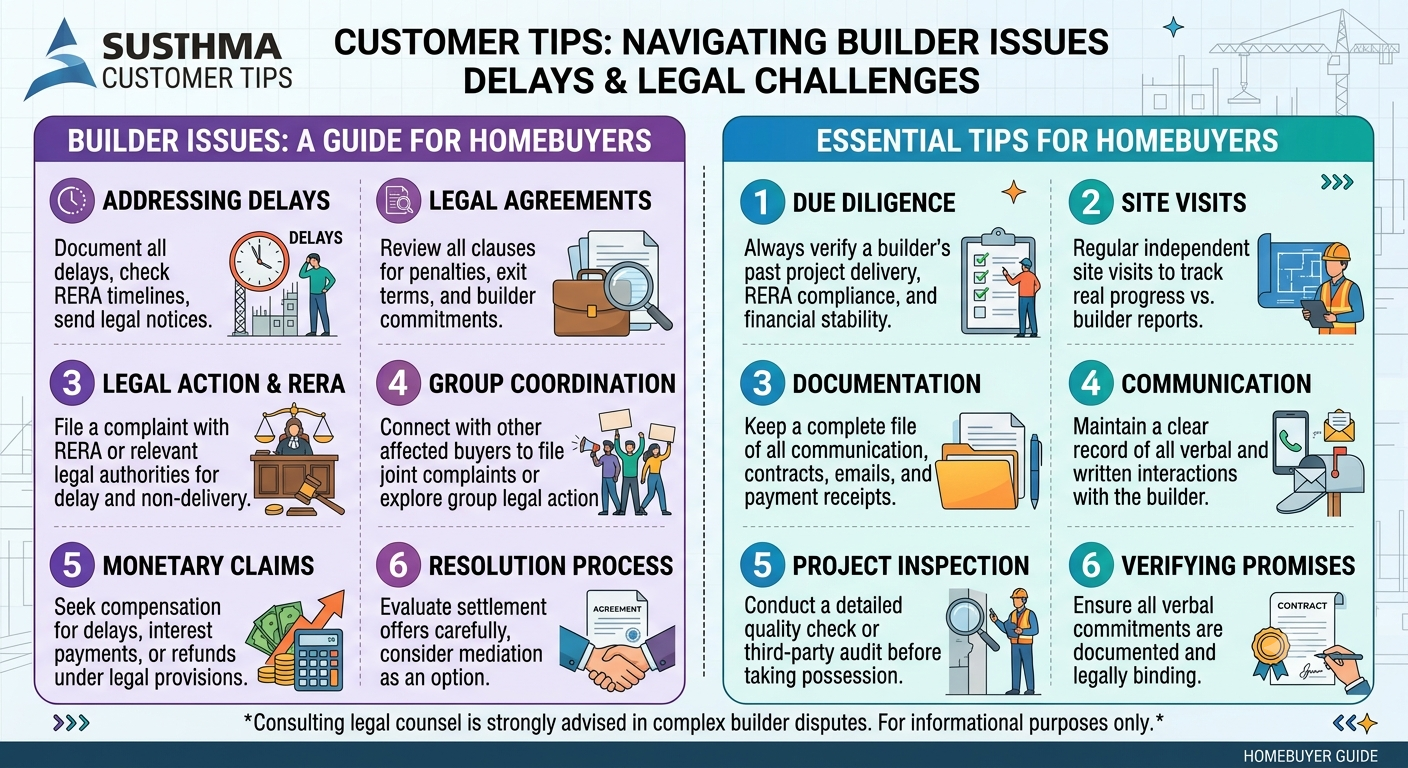 SUSTHMA
CUSTOMER TIPS

CUSTOMER TIPS: NAVIGATING BUILDER ISSUES
DELAYS & LEGAL CHALLENGES

BUILDER ISSUES: A GUIDE FOR HOMEBUYERS

ADDRESSING DELAYS
Document all delays, check RERA timelines, send legal notices.
DELAYS

LEGAL AGREEMENTS
Review all clauses for penalties, exit terms, and builder commitments.

3 LEGAL ACTION & RERA
File a complaint with RERA or relevant legal authorities for delay and non-delivery.

4 GROUP COORDINATION
Connect with other affected buyers to file joint complaints or explore group legal action

5 MONETARY CLAIMS
Seek compensation for delays, interest payments, or refunds under legal provisions.

6 RESOLUTION PROCESS
Evaluate settlement offers carefully, consider mediation as an option.
AGREEMENT

ESSENTIAL TIPS FOR HOMEBUYERS

1 DUE DILIGENCE
Always verify a builder's past project delivery, RERA compliance, and financial stability.

2 SITE VISITS
Regular independent site visits to track real progress vs. builder reports.

3 DOCUMENTATION
Keep a complete file of all communication, contracts, emails, and payment receipts.

4 COMMUNICATION
Maintain a clear record of all verbal and written interactions with the builder.

5 PROJECT INSPECTION
Conduct a detailed quality check or third-party audit before taking possession.

6 VERIFYING PROMISES
Ensure all verbal commitments are documented and legally binding.
CONTRACT

*Consulting legal counsel is strongly advised in complex builder disputes. For informational purposes only.*

HOMEBUYER GUIDE